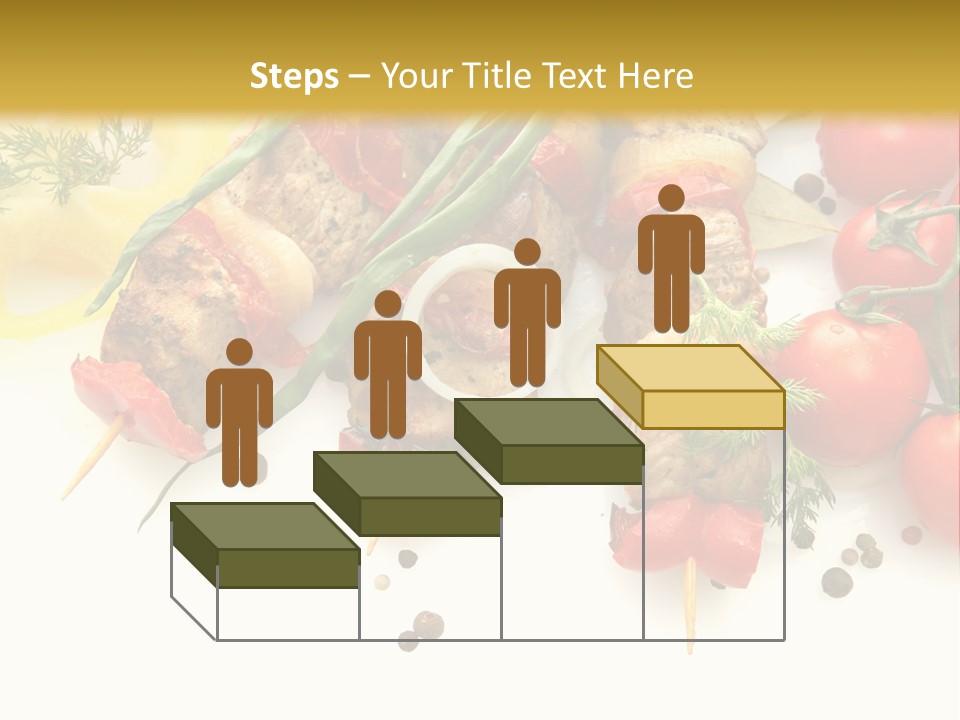 Steps – Your Title Text Here